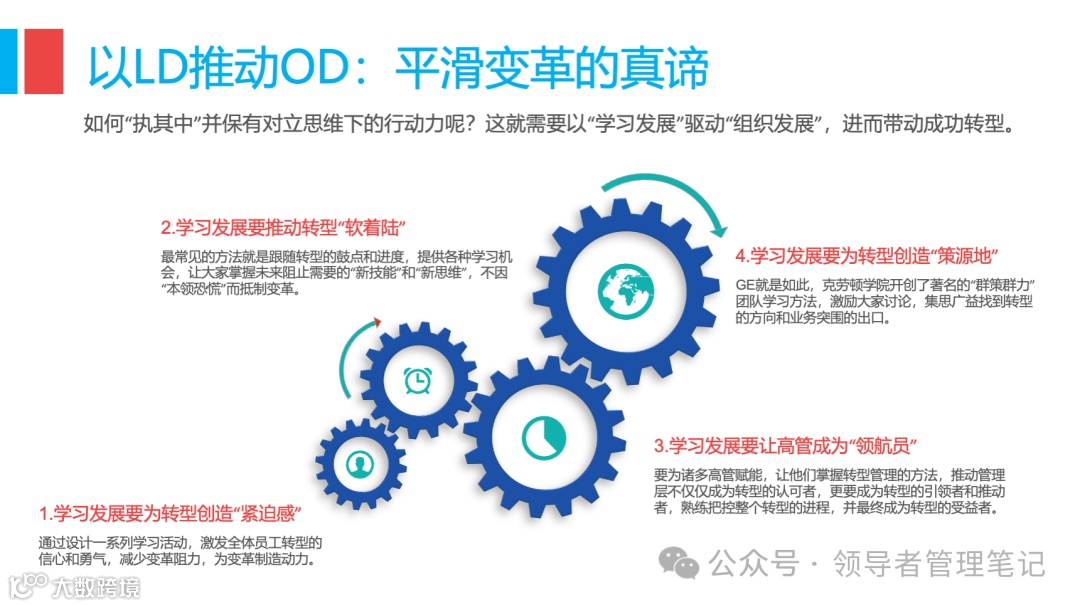 以LD推动OD：平滑变革的真谛

如何“执其中”并保有对立思维下的行动力呢？这就需要以“学习发展”驱动“组织发展”，进而带动成功转型。

2.学习发展要推动转型“软着陆”

最常见的方法就是跟随转型的鼓点和进度，提供各种学习机会，让大家掌握未来阻止需要的“新技能”和“新思维”，不因“本领恐慌”而抵制变革。

4.学习发展要为转型创造“策源地”

GE就是如此，克劳顿学院开创了著名的“群策群力”团队学习方法，激励大家讨论，集思广益找到转型的方向和业务突围的出口。

3.学习发展要让高管成为“领航员”

要为诸多高管赋能，让他们掌握转型管理的方法，推动管理层不仅仅成为转型的认可者，更要成为转型的引领者和推动者，熟练把控整个转型的进程，并最终成为转型的受益者。

1.学习发展要为转型创造“紧迫感”

通过设计一系列学习活动，激发全体员工转型的信心和勇气，减少变革阻力，为变革制造动力。

公众号 · 领导者管理笔记

大数跨境